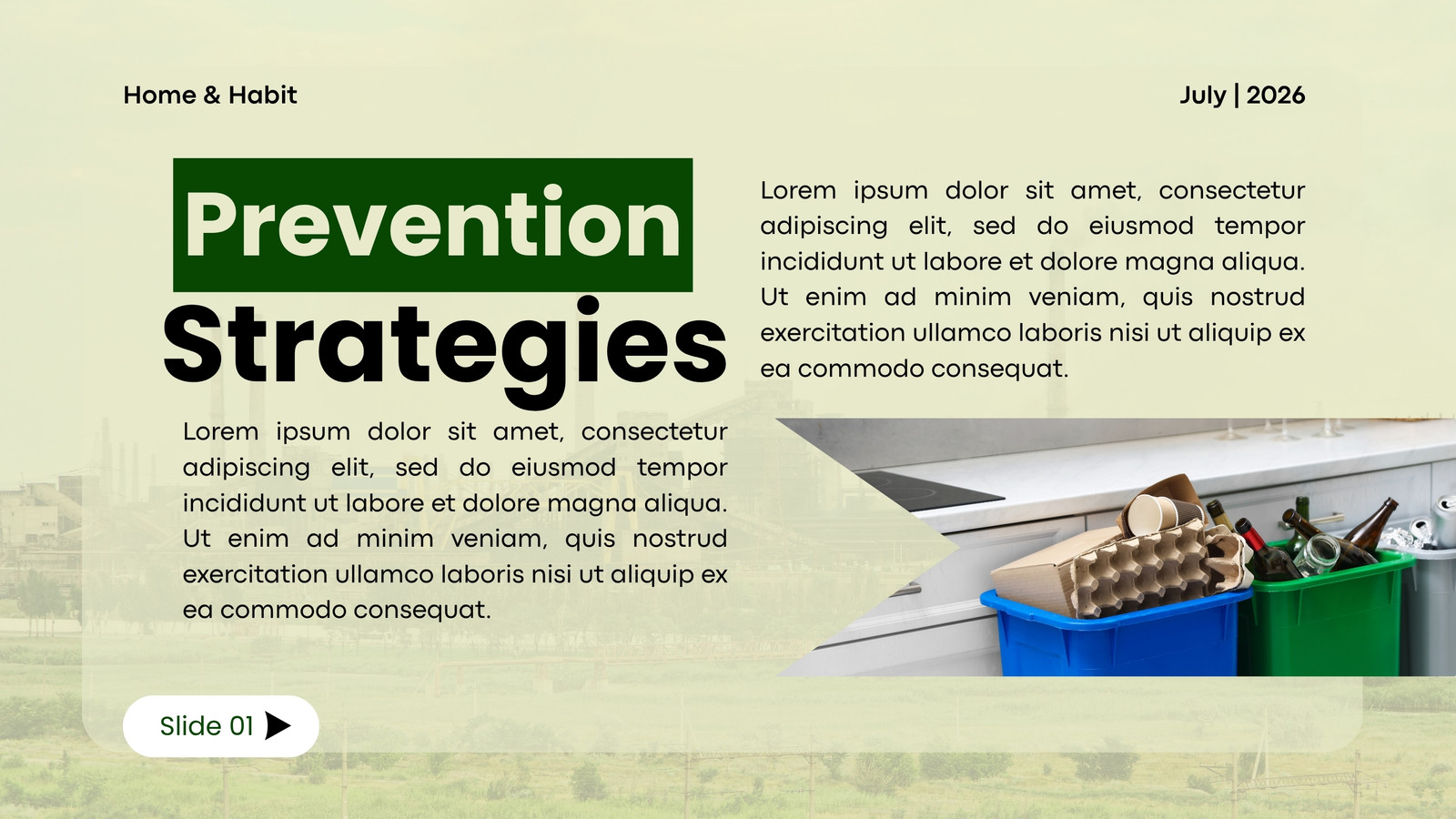 Home & Habit

July | 2026

Prevention Strategies

Lorem ipsum dolor sit amet, consectetur adipiscing elit, sed do eiusmod tempor incididunt ut labore et dolore magna aliqua. Ut enim ad minim veniam, quis nostrud exercitation ullamco laboris nisi ut aliquip ex ea commodo consequat.

Lorem ipsum dolor sit amet, consectetur adipiscing elit, sed do eiusmod tempor incididunt ut labore et dolore magna aliqua. Ut enim ad minim veniam, quis nostrud exercitation ullamco laboris nisi ut aliquip ex ea commodo consequat.

Slide 01